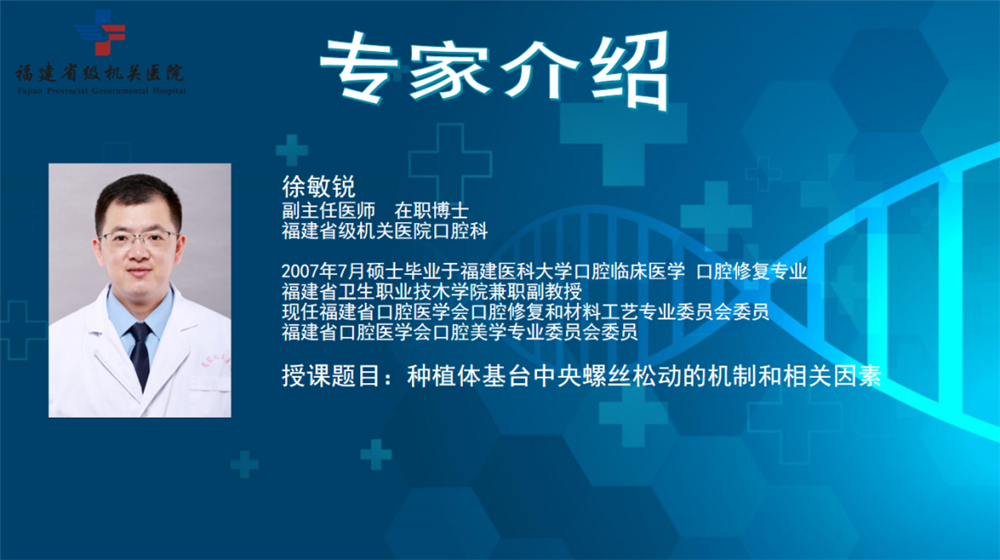 福建省级机关医院
Fujian Provincial Governmental Hospital

专家介绍

徐敏锐
副主任医师 在职博士
福建省级机关医院口腔科

2007年7月硕士毕业于福建医科大学口腔临床医学 口腔修复专业
福建省卫生职业技术学院兼职副教授
现任福建省口腔医学会口腔修复和材料工艺专业委员会委员
福建省口腔医学会口腔美学专业委员会委员

授课题目：种植体基台中央螺丝松动的机制和相关因素